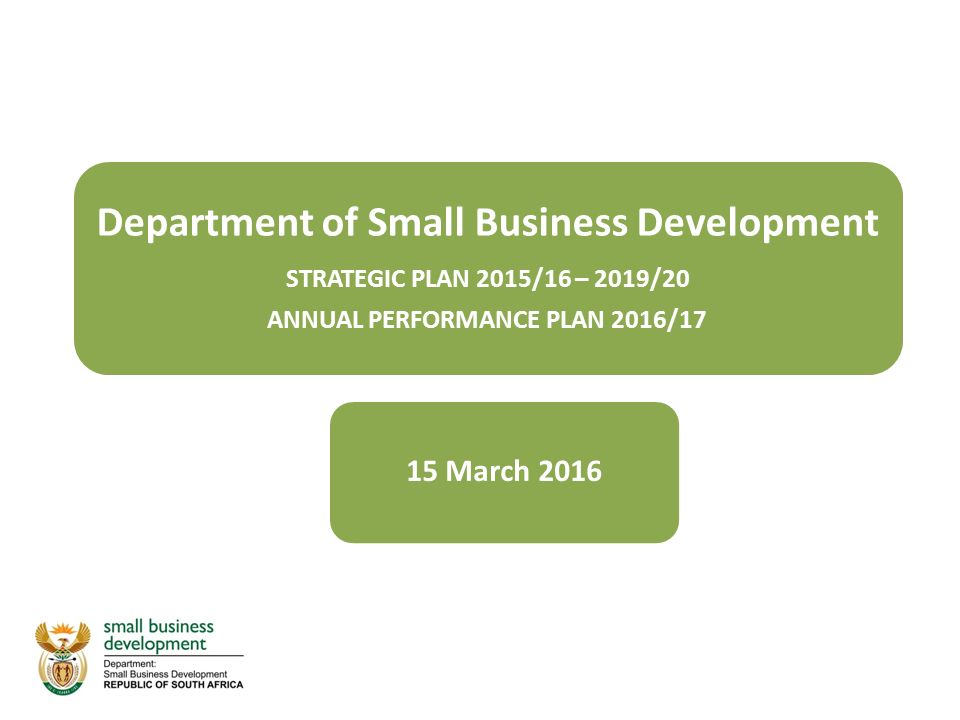 Department of Small Business Development

STRATEGIC PLAN 2015/16 – 2019/20

ANNUAL PERFORMANCE PLAN 2016/17

15 March 2016

small business development

Department:
Small Business Development
REPUBLIC OF SOUTH AFRICA